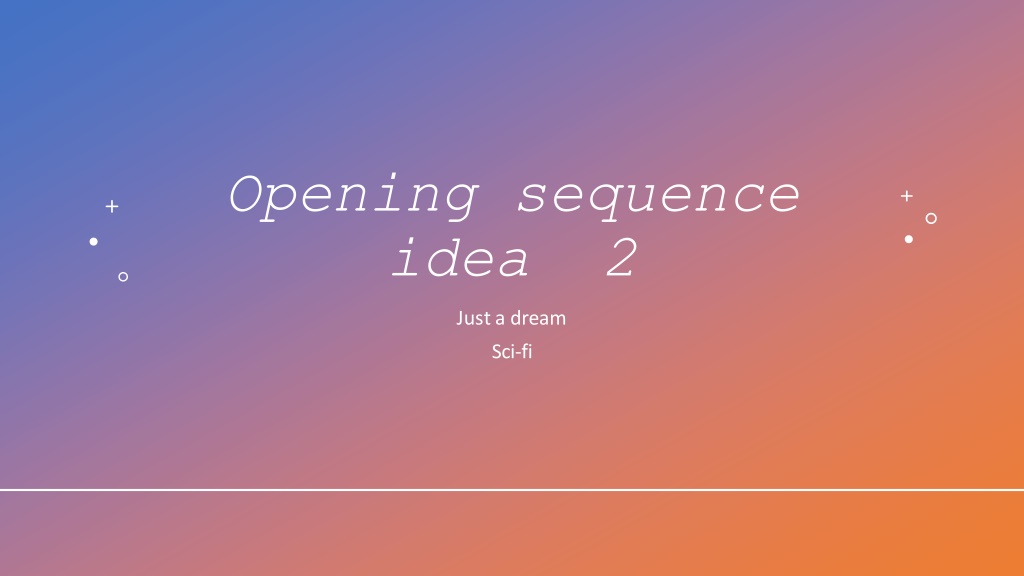 Opening sequence idea  2

Just a dream

Sci-fi